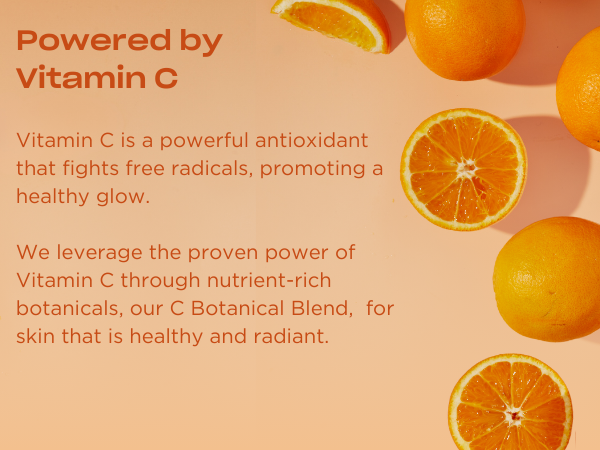 Powered by Vitamin C

Vitamin C is a powerful antioxidant that fights free radicals, promoting a healthy glow.

We leverage the proven power of Vitamin C through nutrient-rich botanicals, our C Botanical Blend,  for skin that is healthy and radiant.